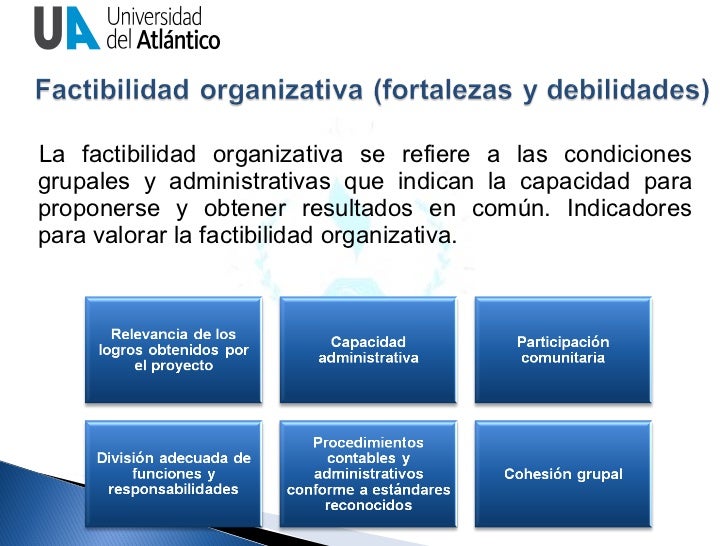 UA Universidad del Atlántico

Factibilidad organizativa (fortalezas y debilidades)

La factibilidad organizativa se refiere a las condiciones grupales y administrativas que indican la capacidad para proponerse y obtener resultados en común. Indicadores para valorar la factibilidad organizativa.

Relevancia de los logros obtenidos por el proyecto

Capacidad administrativa

Participación comunitaria

División adecuada de funciones y responsabilidades

Procedimientos contables y administrativos conforme a estándares reconocidos

Cohesión grupal